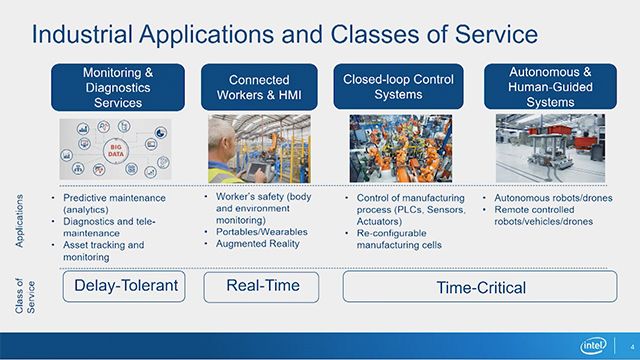 Industrial Applications and Classes of Service

Monitoring & Diagnostics Services

Connected Workers & HMI

Closed-loop Control Systems

Autonomous & Human-Guided Systems

BIG DATA

Applications

• Predictive maintenance (analytics)
• Diagnostics and tele-maintenance
• Asset tracking and monitoring

• Worker's safety (body and environment monitoring)
• Portables/Wearables
• Augmented Reality

• Control of manufacturing process (PLCs, Sensors, Actuators)
• Re-configurable manufacturing cells

• Autonomous robots/drones
• Remote controlled robots/vehicles/drones

Class of Service

Delay-Tolerant

Real-Time

Time-Critical

intel

4